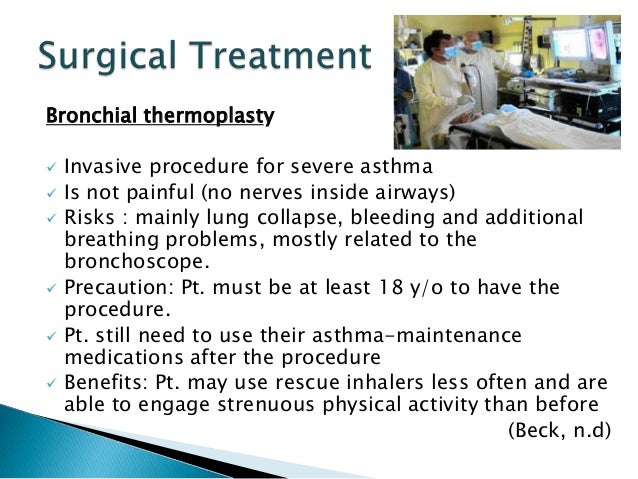 Surgical Treatment

Bronchial thermoplasty

✓ Invasive procedure for severe asthma
✓ Is not painful (no nerves inside airways)
✓ Risks : mainly lung collapse, bleeding and additional breathing problems, mostly related to the bronchoscope.
✓ Precaution: Pt. must be at least 18 y/o to have the procedure.
✓ Pt. still need to use their asthma-maintenance medications after the procedure
✓ Benefits: Pt. may use rescue inhalers less often and are able to engage strenuous physical activity than before

(Beck, n.d)